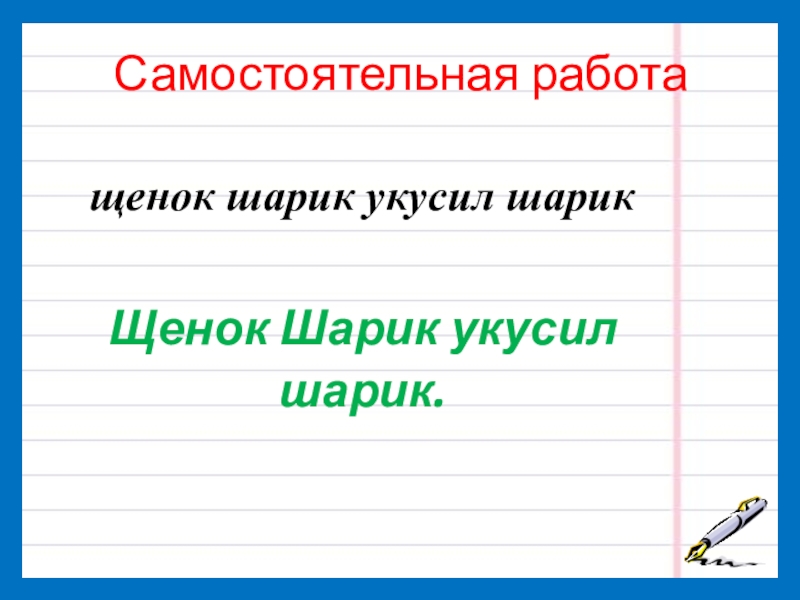 Самостоятельная работа

щенок шарик укусил шарик

Щенок Шарик укусил шарик.